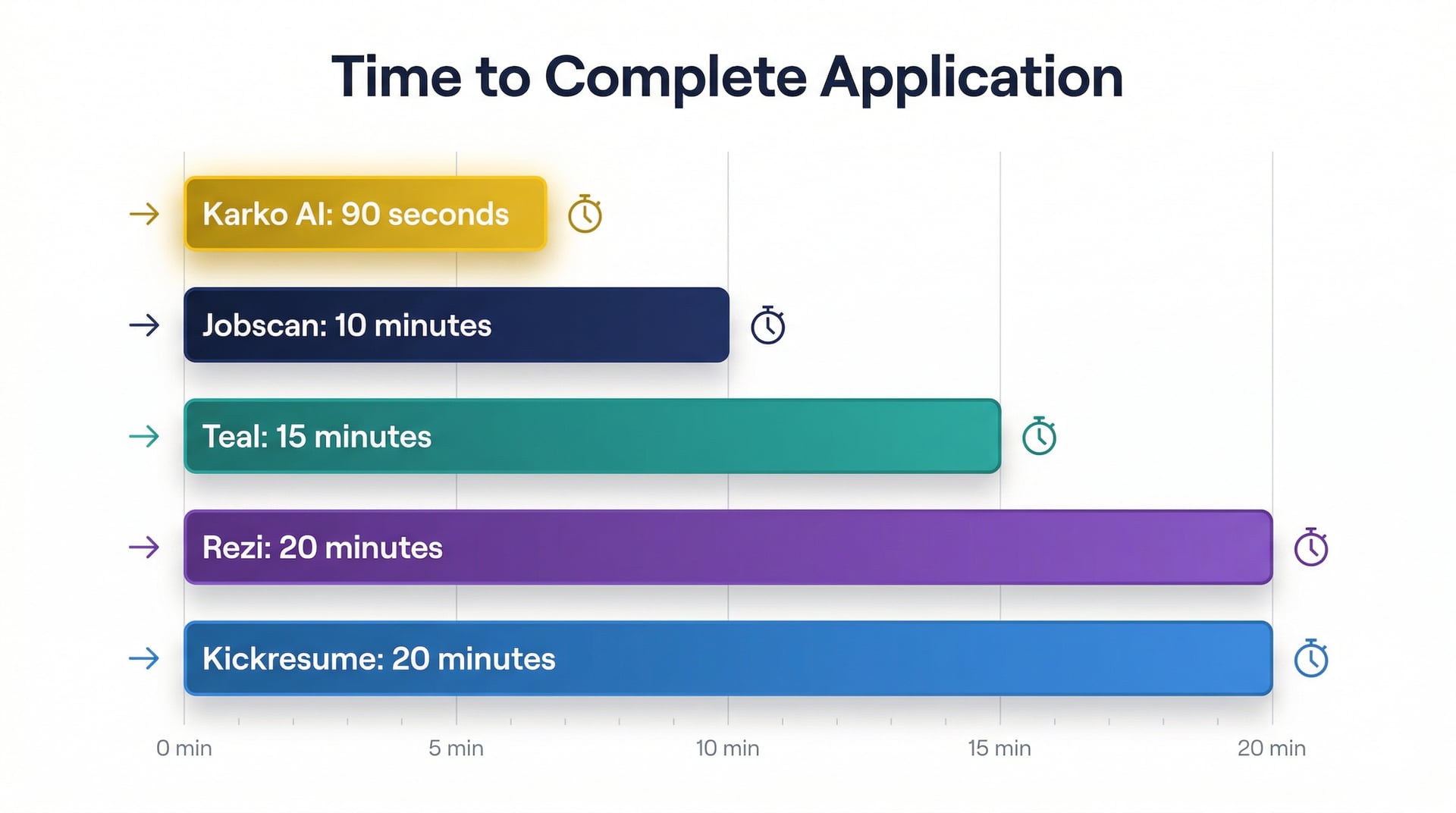 Time to Complete Application

Karko AI: 90 seconds

Jobscan: 10 minutes

Teal: 15 minutes

Rezi: 20 minutes

Kickresume: 20 minutes

0 min
5 min
10 min
15 min
20 min